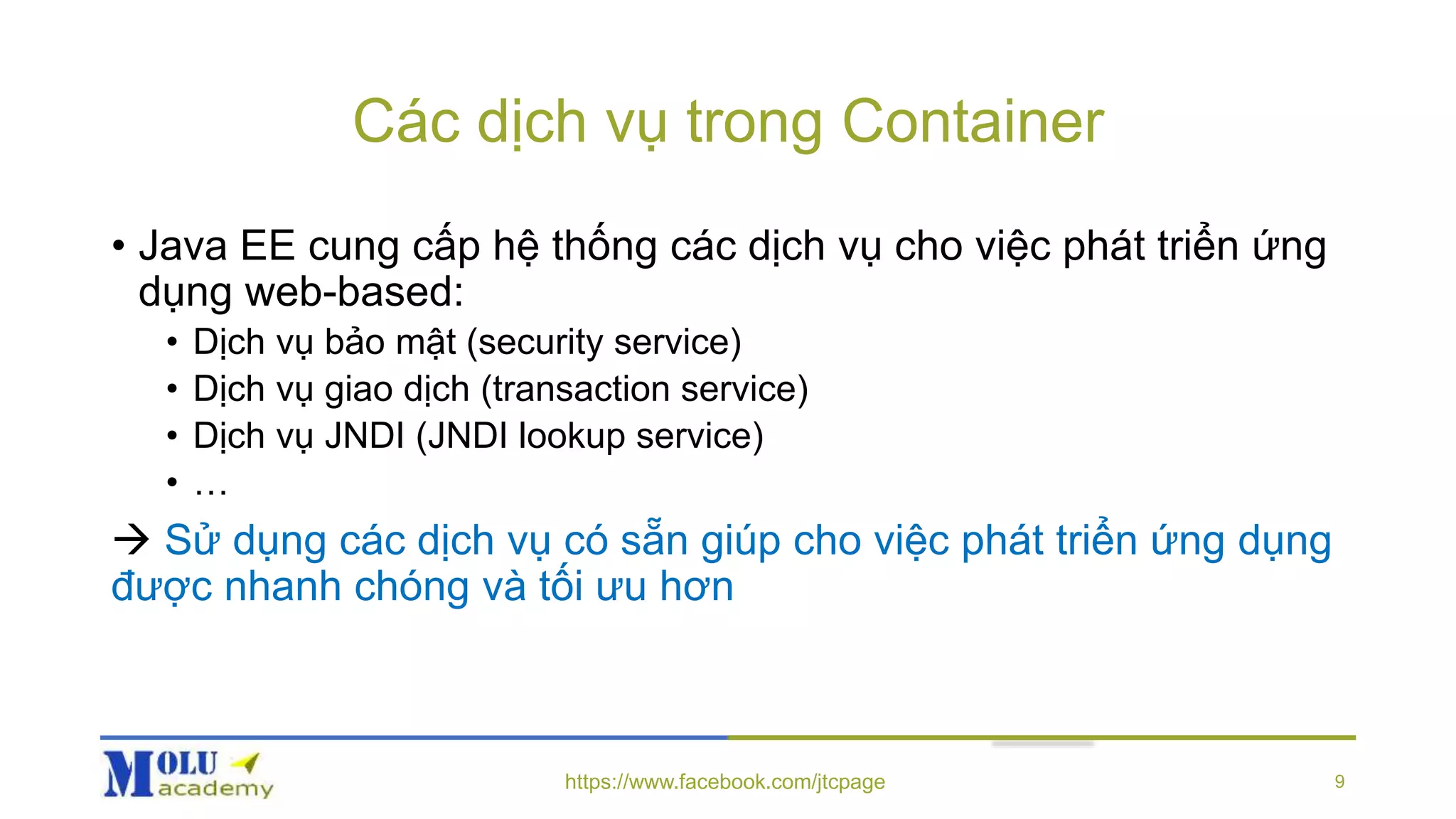 Các dịch vụ trong Container

• Java EE cung cấp hệ thống các dịch vụ cho việc phát triển ứng dụng web-based:
  • Dịch vụ bảo mật (security service)
  • Dịch vụ giao dịch (transaction service)
  • Dịch vụ JNDI (JNDI lookup service)
  • …

→ Sử dụng các dịch vụ có sẵn giúp cho việc phát triển ứng dụng được nhanh chóng và tối ưu hơn

MOLU academy

https://www.facebook.com/jtcpage

9